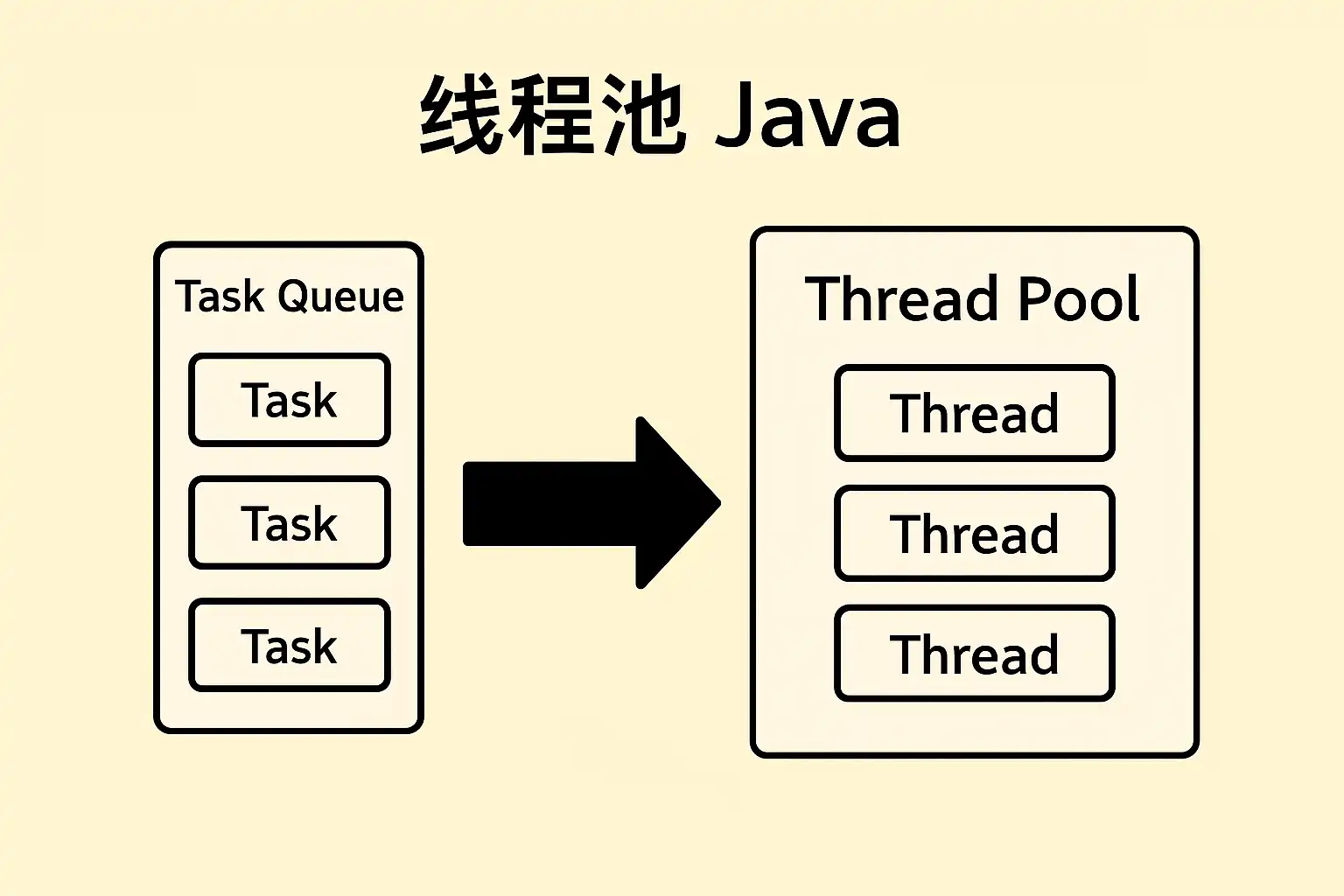 线程池 Java

Task Queue

Task

Task

Task

Thread Pool

Thread

Thread

Thread